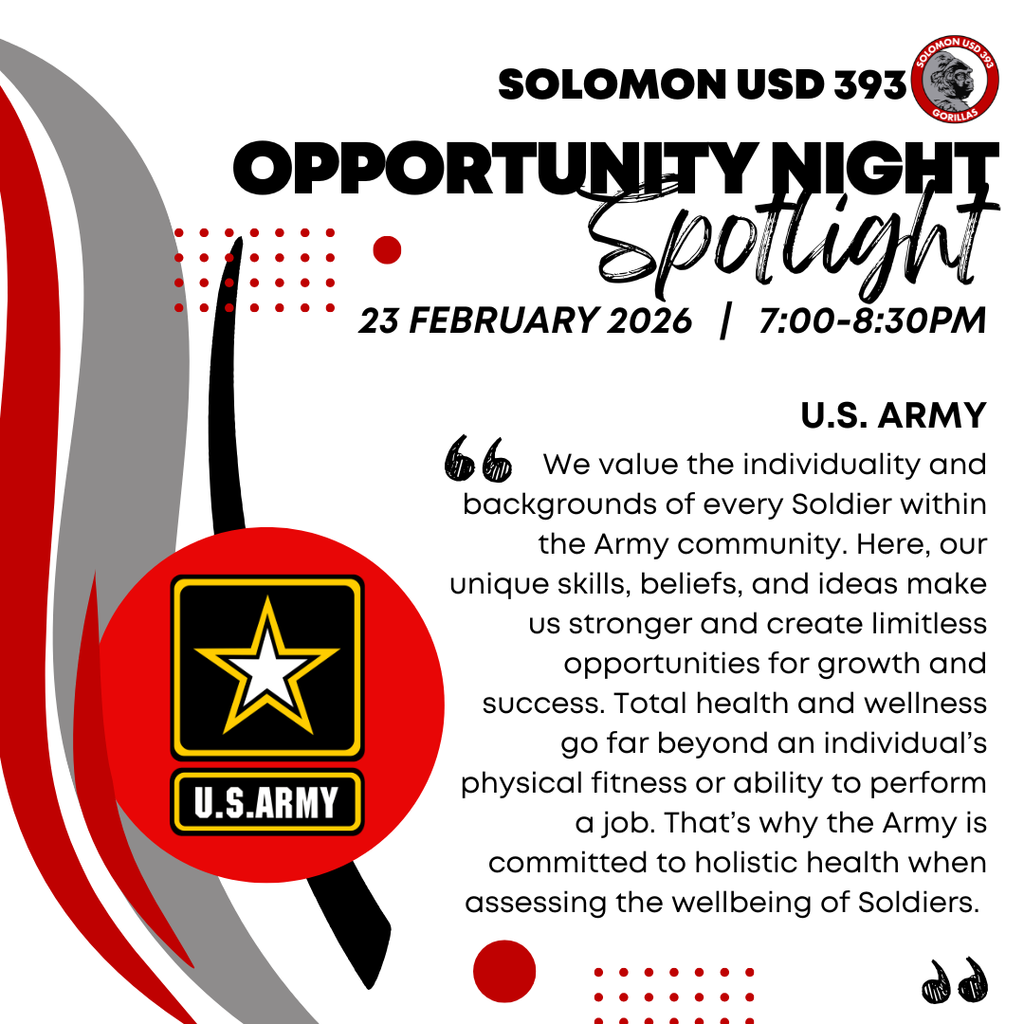 SOLOMON USD 393

SOLOMON USD 393
GORILLAS

OPPORTUNITY NIGHT
Spotlight

23 FEBRUARY 2026 | 7:00-8:30PM

U.S. ARMY

We value the individuality and backgrounds of every Soldier within the Army community. Here, our unique skills, beliefs, and ideas make us stronger and create limitless opportunities for growth and success. Total health and wellness go far beyond an individual's physical fitness or ability to perform a job. That's why the Army is committed to holistic health when assessing the wellbeing of Soldiers.

U.S.ARMY